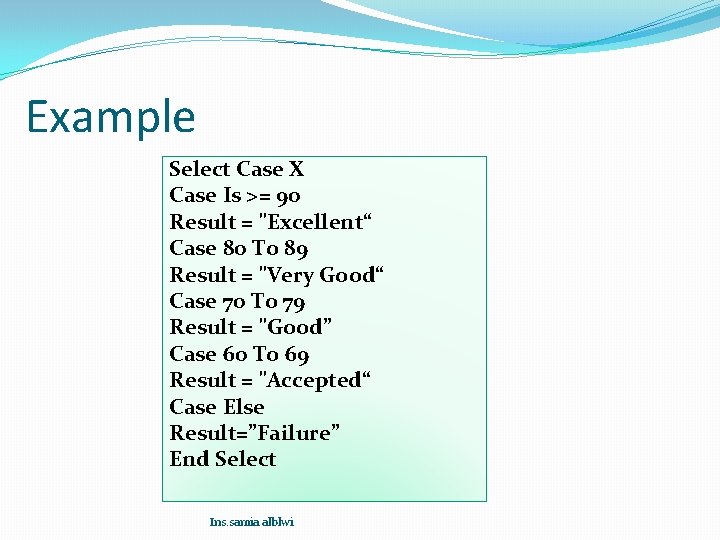 Example

Select Case X
Case Is >= 90
Result = "Excellent“
Case 80 To 89
Result = "Very Good“
Case 70 To 79
Result = "Good”
Case 60 To 69
Result = "Accepted“
Case Else
Result=”Failure”
End Select

Ins.samia alblwi